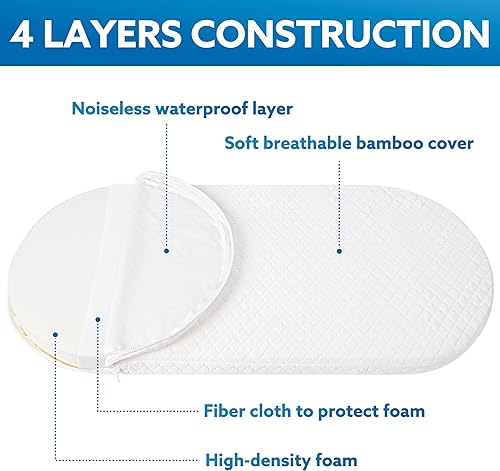 4 LAYERS CONSTRUCTION

Noiseless waterproof layer

Soft breathable bamboo cover

Fiber cloth to protect foam

High-density foam